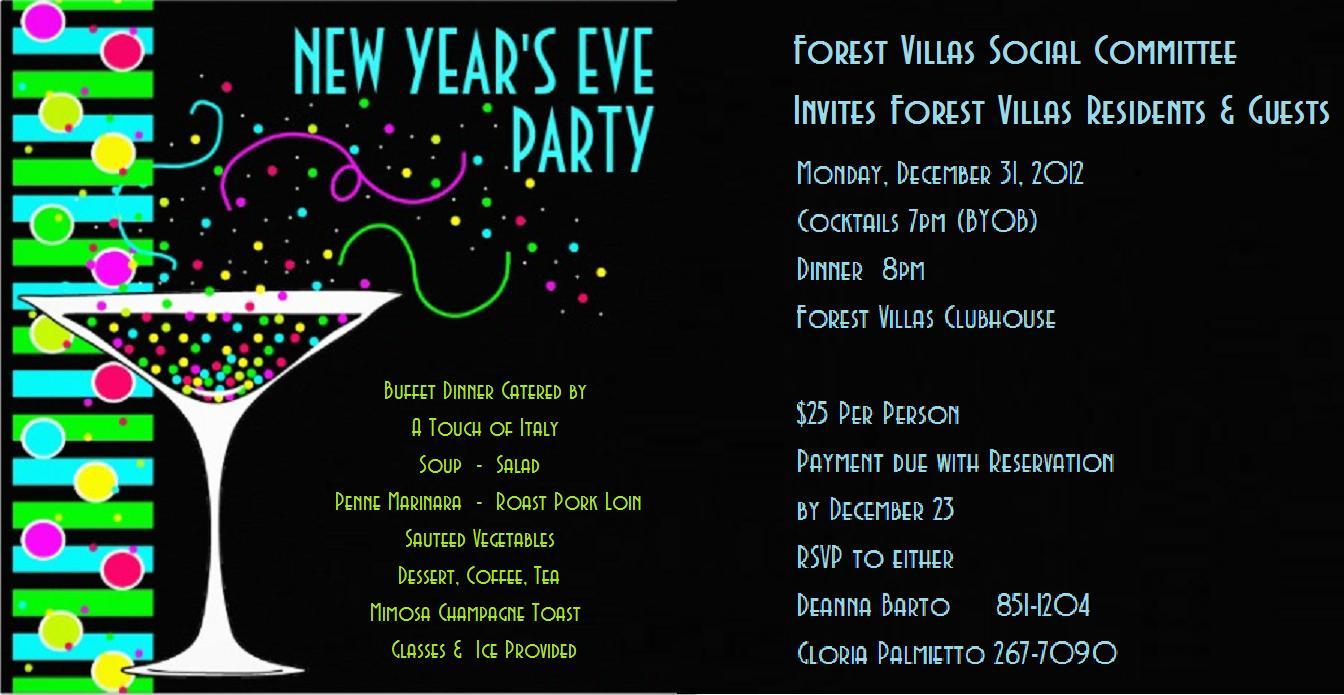 NEW YEAR'S EVE PARTY

Buffet Dinner Catered by
A Touch of Italy
Soup - Salad
Penne Marinara - Roast Pork Loin
Sauteed Vegetables
Dessert, Coffee, Tea
Mimosa Champagne Toast
Glasses & Ice Provided

Forest Villas Social Committee
Invites Forest Villas Residents & Guests

Monday, December 31, 2012
Cocktails 7pm (BYOB)
Dinner 8pm
Forest Villas Clubhouse

$25 Per Person
Payment due with Reservation
by December 23
RSVP to either
Deanna Barto 851-1204
Gloria Palmietto 267-7090